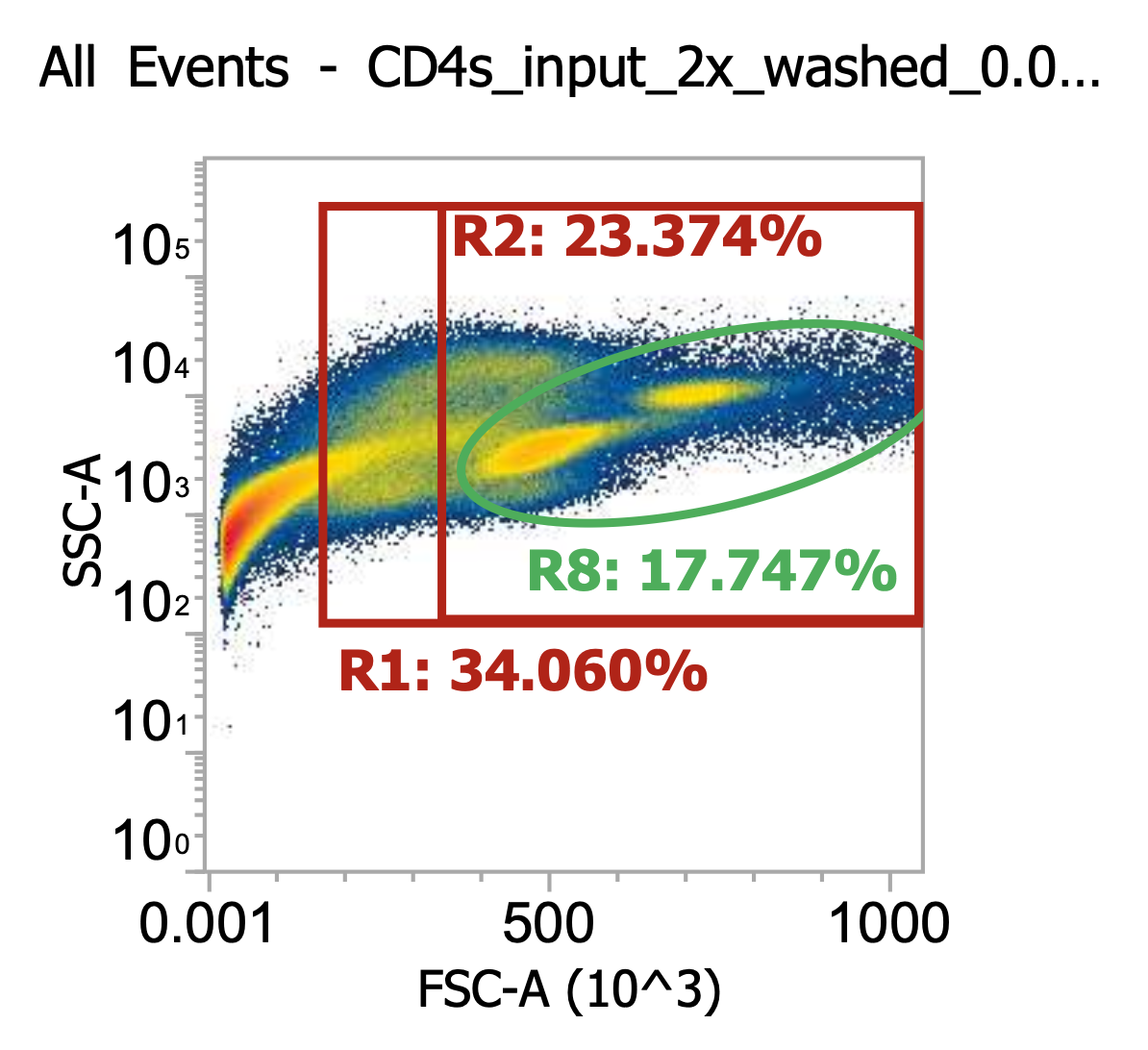 All Events - CD4s_input_2x_washed_0.0...

R2: 23.374%

R8: 17.747%

R1: 34.060%

SSC-A

$10^5$

$10^4$

$10^3$

$10^2$

$10^1$

$10^0$

0.001

500

1000

FSC-A (10^3)